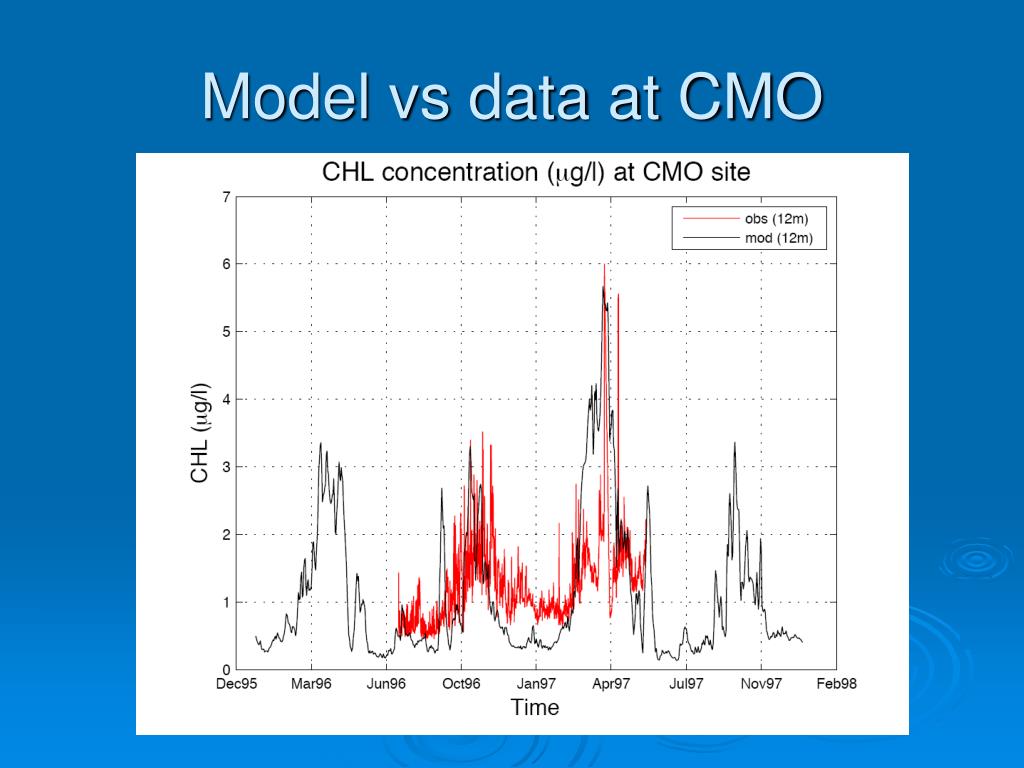 Model vs data at CMO

CHL concentration ($\mu$g/l) at CMO site

obs (12m)
mod (12m)

CHL ($\mu$g/l)

7
6
5
4
3
2
1
0

Dec95 Mar96 Jun96 Oct96 Jan97 Apr97 Jul97 Nov97 Feb98

Time